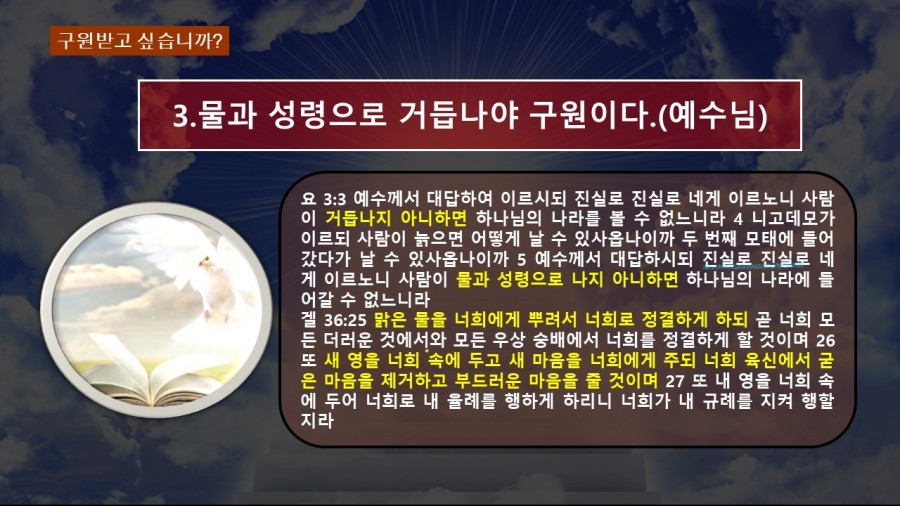 구원받고 싶습니까?

3.물과 성령으로 거듭나야 구원이다.(예수님)

요 3:3 예수께서 대답하여 이르시되 진실로 진실로 네게 이르노니 사람이 거듭나지 아니하면 하나님의 나라를 볼 수 없느니라 4 니고데모가 이르되 사람이 늙으면 어떻게 날 수 있사옵나이까 두 번째 모태에 들어갔다가 날 수 있사옵나이까 5 예수께서 대답하시되 진실로 진실로 네게 이르노니 사람이 물과 성령으로 나지 아니하면 하나님의 나라에 들어갈 수 없느니라
겔 36:25 맑은 물을 너희에게 뿌려서 너희로 정결하게 하되 곧 너희 모든 더러운 것에서와 모든 우상 숭배에서 너희를 정결하게 할 것이며 26 또 새 영을 너희 속에 두고 새 마음을 너희에게 주되 너희 육신에서 굳은 마음을 제거하고 부드러운 마음을 줄 것이며 27 또 내 영을 너희 속에 두어 너희로 내 율례를 행하게 하리니 너희가 내 규례를 지켜 행할지라